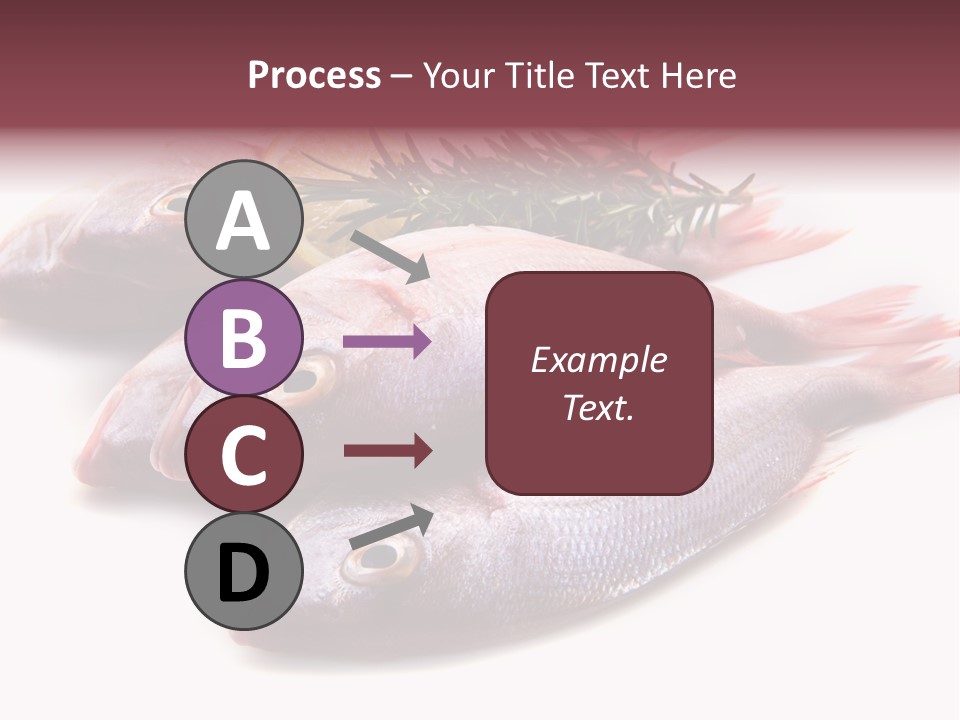 Process – Your Title Text Here

A

B

C

D

Example Text.